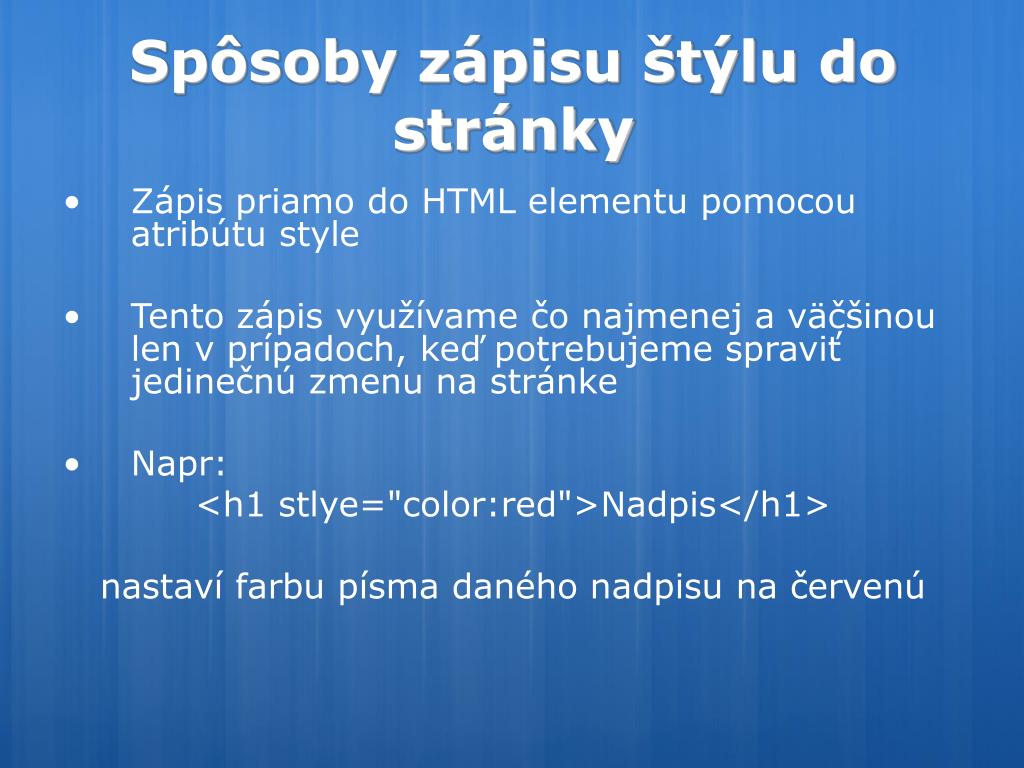 Spôsoby zápisu štýlu do stránky

• Zápis priamo do HTML elementu pomocou atribútu style

• Tento zápis využívame čo najmenej a väčšinou len v prípadoch, keď potrebujeme spraviť jedinečnú zmenu na stránke

• Napr:
<h1 stlye="color:red">Nadpis</h1>

nastaví farbu písma daného nadpisu na červenú